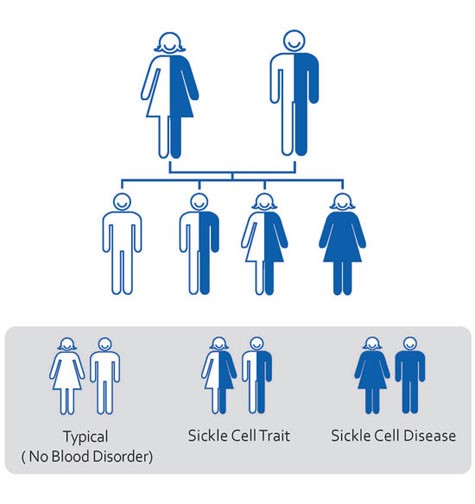 Typical
( No Blood Disorder)

Sickle Cell Trait

Sickle Cell Disease